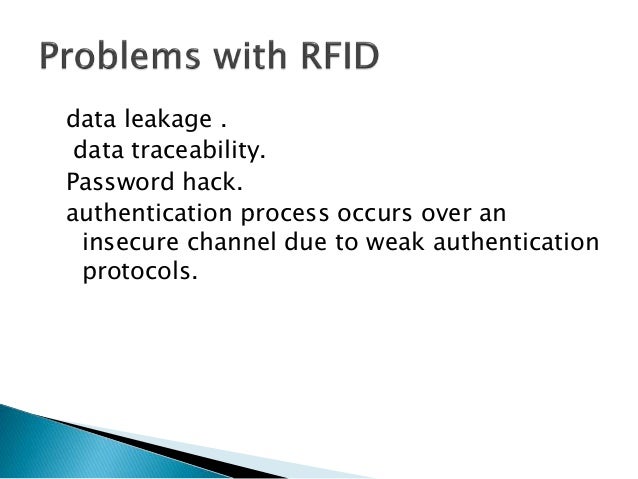 Problems with RFID

data leakage .
data traceability.
Password hack.
authentication process occurs over an insecure channel due to weak authentication protocols.